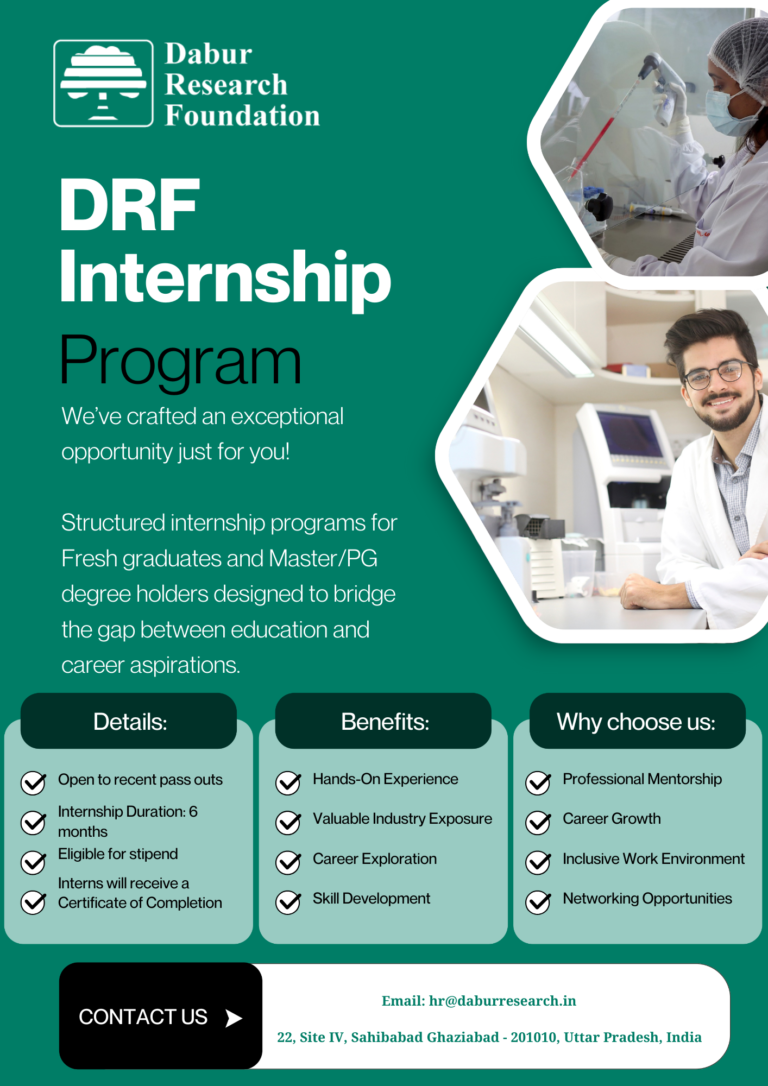 Dabur Research Foundation

DRF Internship Program

We've crafted an exceptional opportunity just for you!

Structured internship programs for Fresh graduates and Master/PG degree holders designed to bridge the gap between education and career aspirations.

Details:

Open to recent pass outs

Internship Duration: 6 months

Eligible for stipend

Interns will receive a Certificate of Completion

Benefits:

Hands-On Experience

Valuable Industry Exposure

Career Exploration

Skill Development

Why choose us:

Professional Mentorship

Career Growth

Inclusive Work Environment

Networking Opportunities

CONTACT US

Email: hr@daburresearch.in

22, Site IV, Sahibabad Ghaziabad - 201010, Uttar Pradesh, India